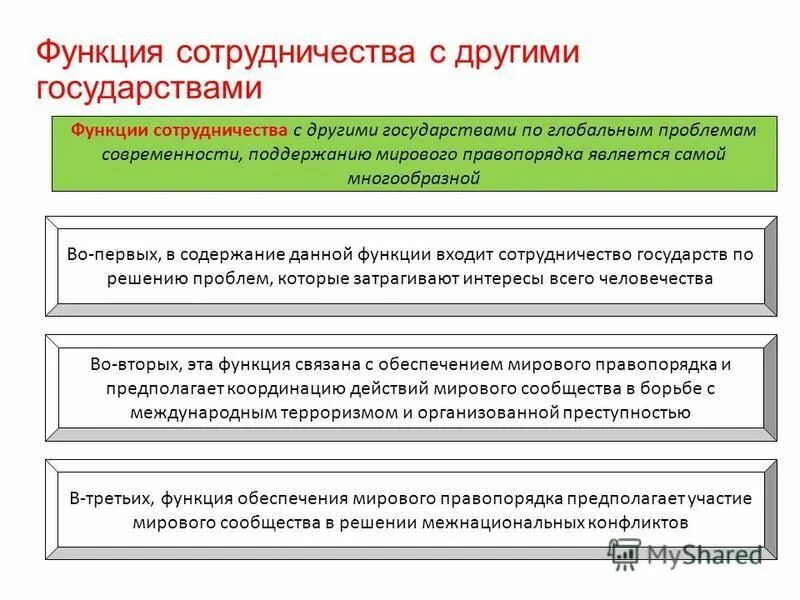 Функция сотрудничества с другими государствами

Функции сотрудничества с другими государствами по глобальным проблемам современности, поддержанию мирового правопорядка является самой многообразной

Во-первых, в содержание данной функции входит сотрудничество государств по решению проблем, которые затрагивают интересы всего человечества

Во-вторых, эта функция связана с обеспечением мирового правопорядка и предполагает координацию действий мирового сообщества в борьбе с международным терроризмом и организованной преступностью

В-третьих, функция обеспечения мирового правопорядка предполагает участие мирового сообщества в решении межнациональных конфликтов

MyShared